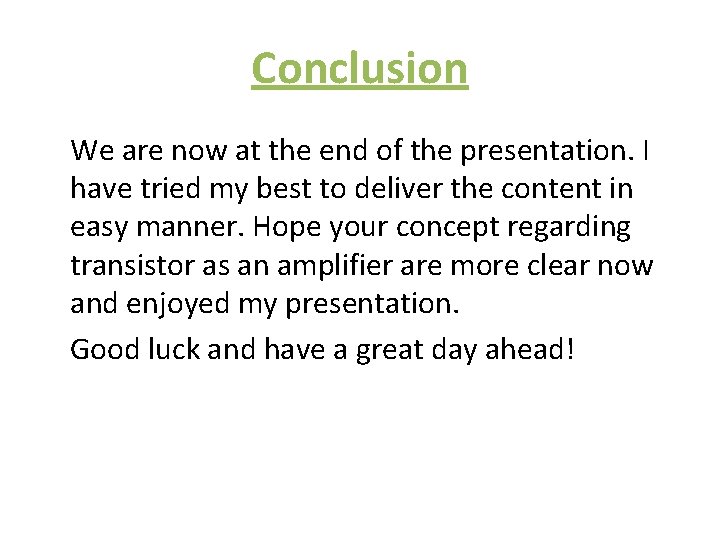 Conclusion

We are now at the end of the presentation. I have tried my best to deliver the content in easy manner. Hope your concept regarding transistor as an amplifier are more clear now and enjoyed my presentation.

Good luck and have a great day ahead!